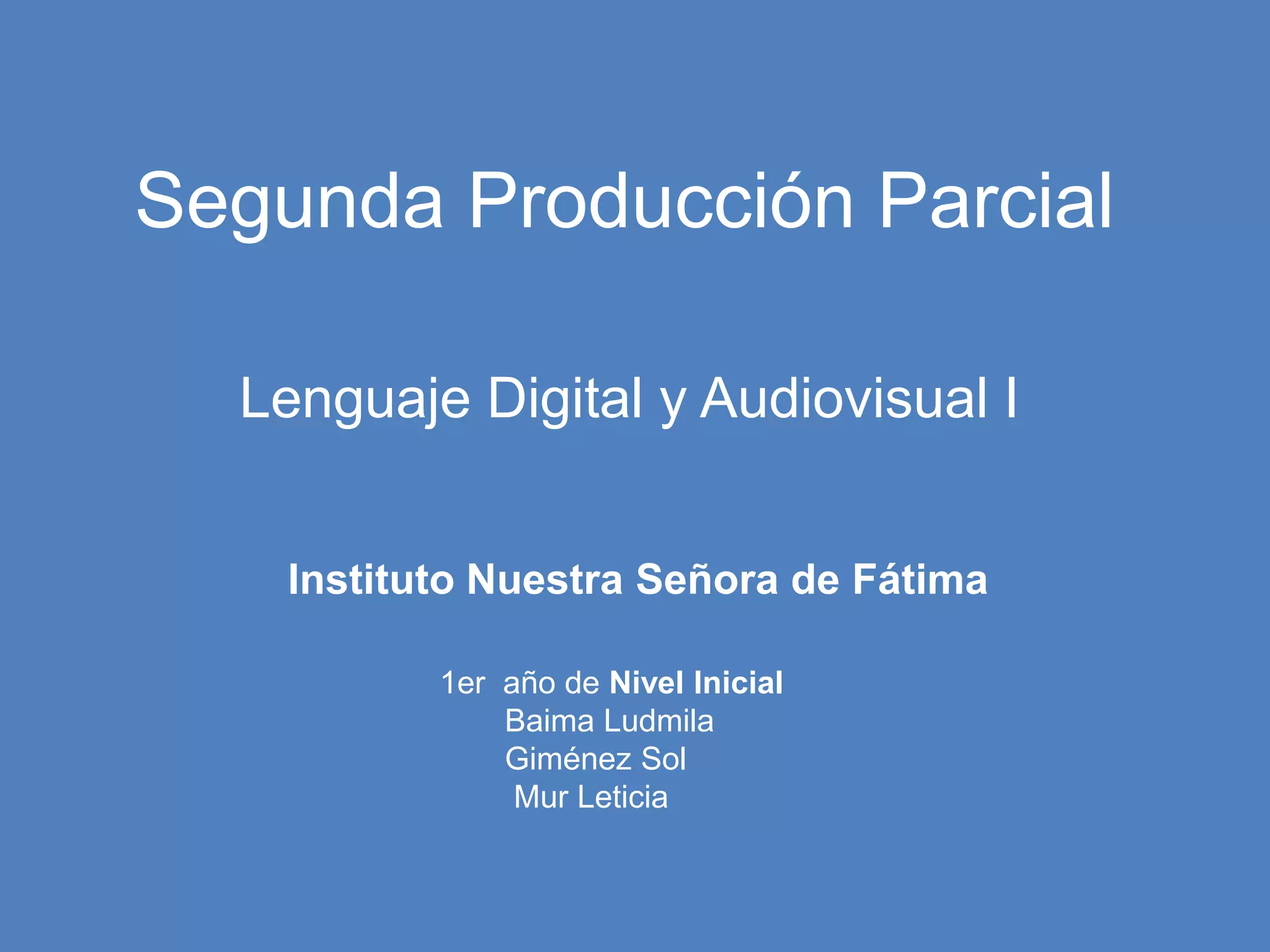 Segunda Producción Parcial

Lenguaje Digital y Audiovisual I

Instituto Nuestra Señora de Fátima

1er año de Nivel Inicial
Baima Ludmila
Giménez Sol
Mur Leticia